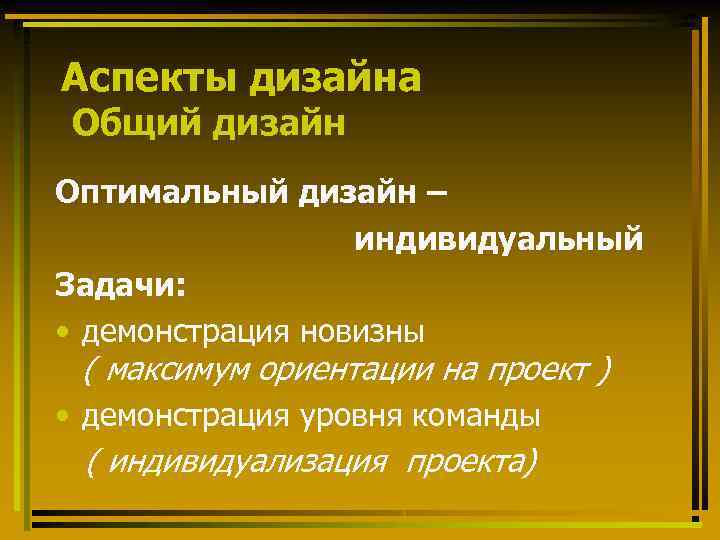 Аспекты дизайна
Общий дизайн

Оптимальный дизайн –
индивидуальный

Задачи:

• демонстрация новизны
( максимум ориентации на проект )
• демонстрация уровня команды
( индивидуализация проекта)